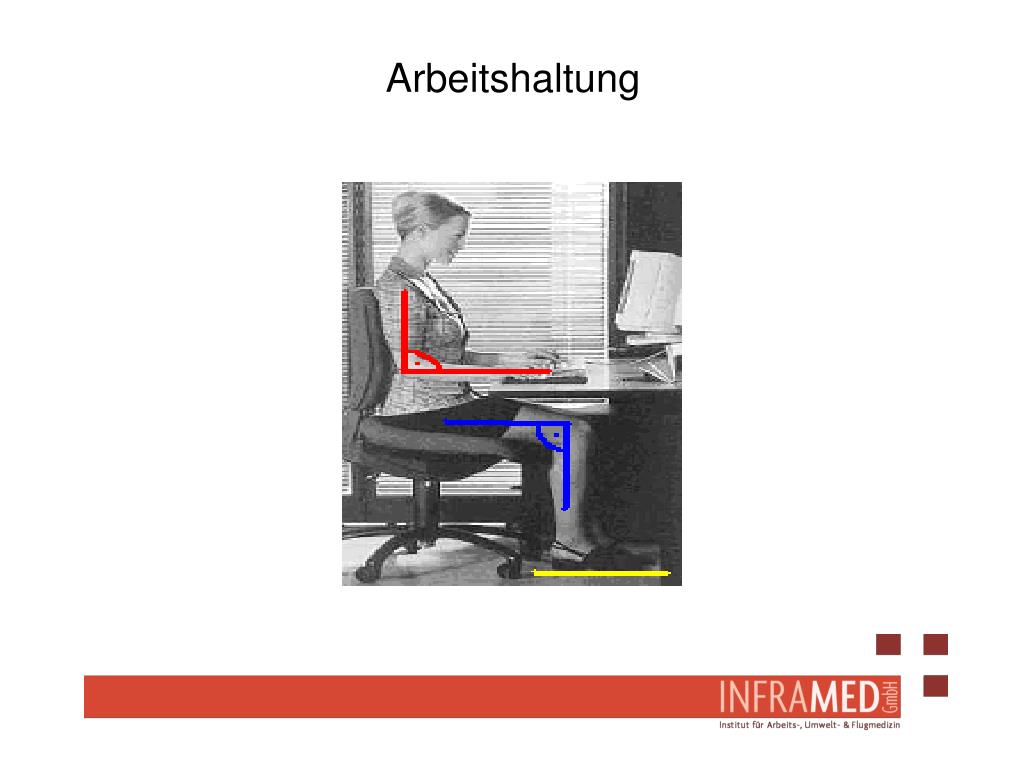 Arbeitshaltung

INFRAMED GmbH
Institut für Arbeits-, Umwelt- & Flugmedizin